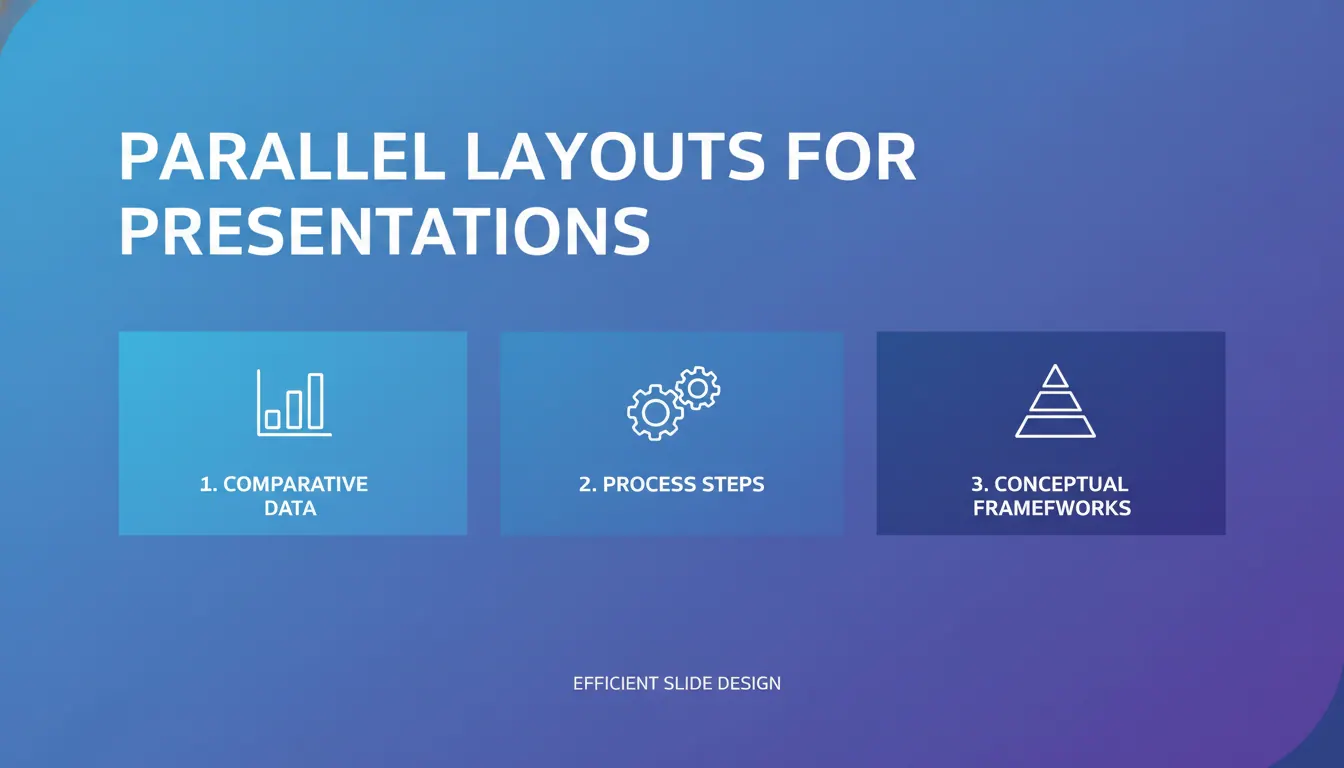 PARALLEL LAYOUTS FOR PRESENTATIONS

1. COMPARATIVE DATA

2. PROCESS STEPS

3. CONCEPTUAL FRAMEFWORKS

EFFICIENT SLIDE DESIGN